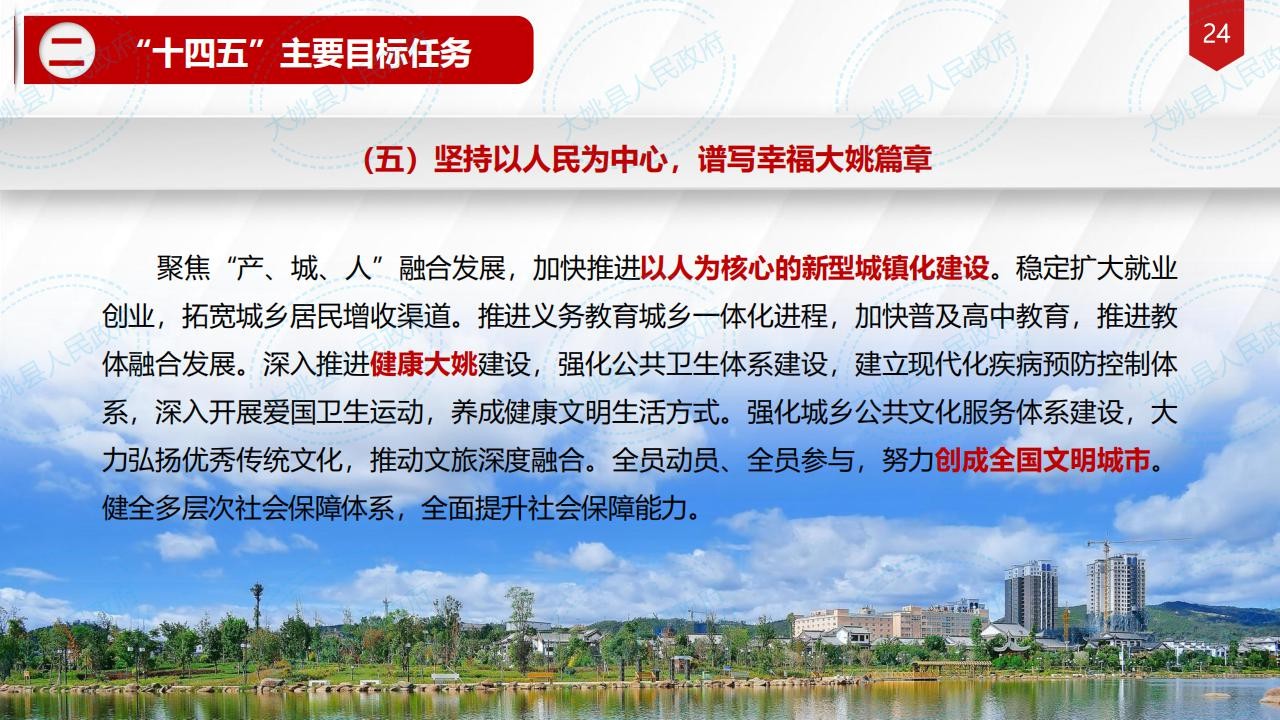 二 “十四五”主要目标任务

24

大姚县人民政府

（五）坚持以人民为中心，谱写幸福大姚篇章

聚焦“产、城、人”融合发展，加快推进以人为核心的新型城镇化建设。稳定扩大就业创业，拓宽城乡居民增收渠道。推进义务教育城乡一体化进程，加快普及高中教育，推进教体融合发展。深入推进健康大姚建设，强化公共卫生体系建设，建立现代化疾病预防控制体系，深入开展爱国卫生运动，养成健康文明生活方式。强化城乡公共文化服务体系建设，大力弘扬优秀传统文化，推动文旅深度融合。全员动员、全员参与，努力创成全国文明城市。健全多层次社会保障体系，全面提升社会保障能力。